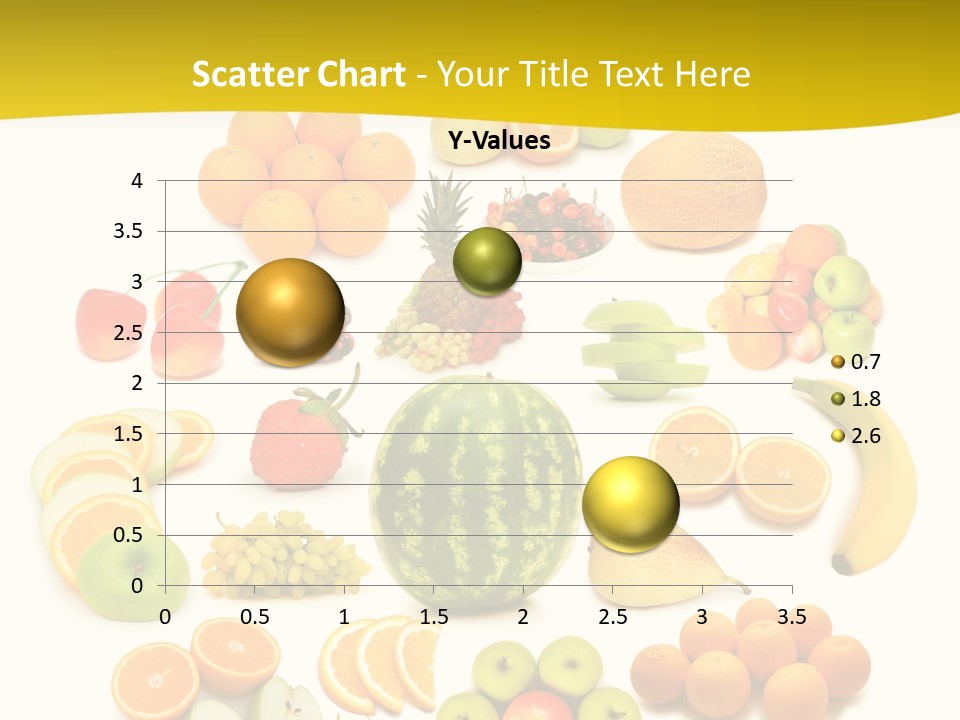 Scatter Chart - Your Title Text Here

Y-Values

4
3.5
3
2.5
2
1.5
1
0.5
0

0 0.5 1 1.5 2 2.5 3 3.5

0.7
1.8
2.6